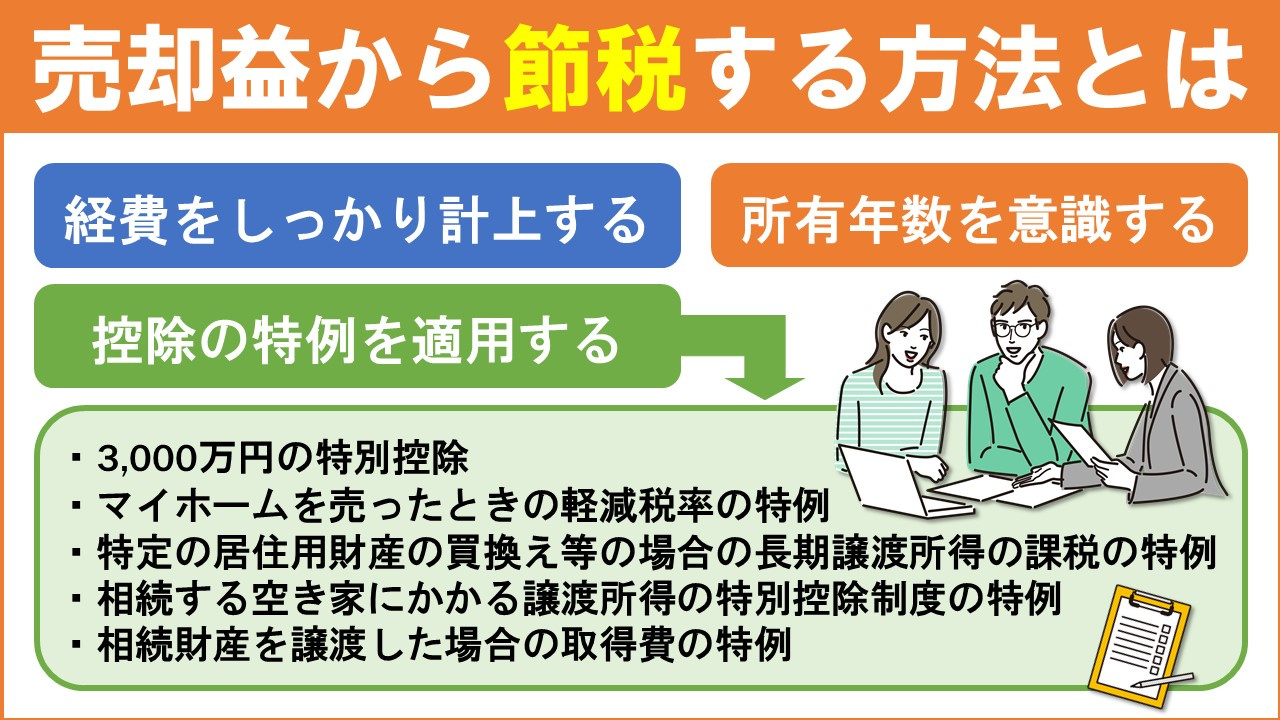 売却益から節税する方法とは

経費をしっかり計上する

所有年数を意識する

控除の特例を適用する

・3,000万円の特別控除
・マイホームを売ったときの軽減税率の特例
・特定の居住用財産の買換え等の場合の長期譲渡所得の課税の特例
・相続する空き家にかかる譲渡所得の特別控除制度の特例
・相続財産を譲渡した場合の取得費の特例